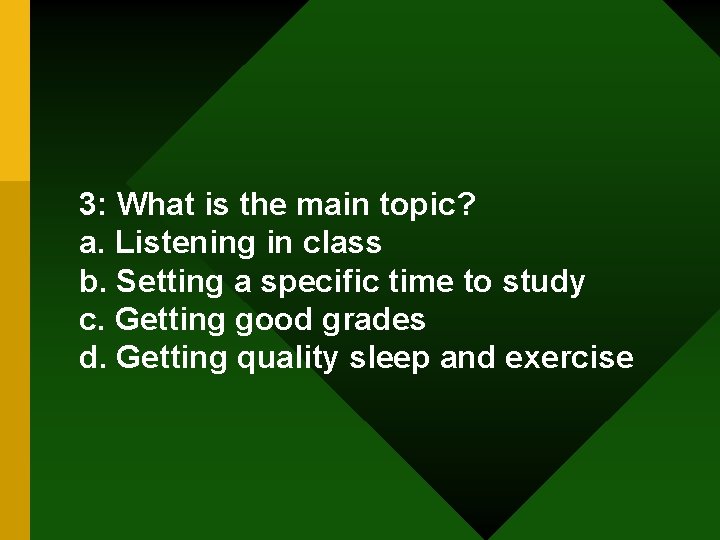 3: What is the main topic?
a. Listening in class
b. Setting a specific time to study
c. Getting good grades
d. Getting quality sleep and exercise